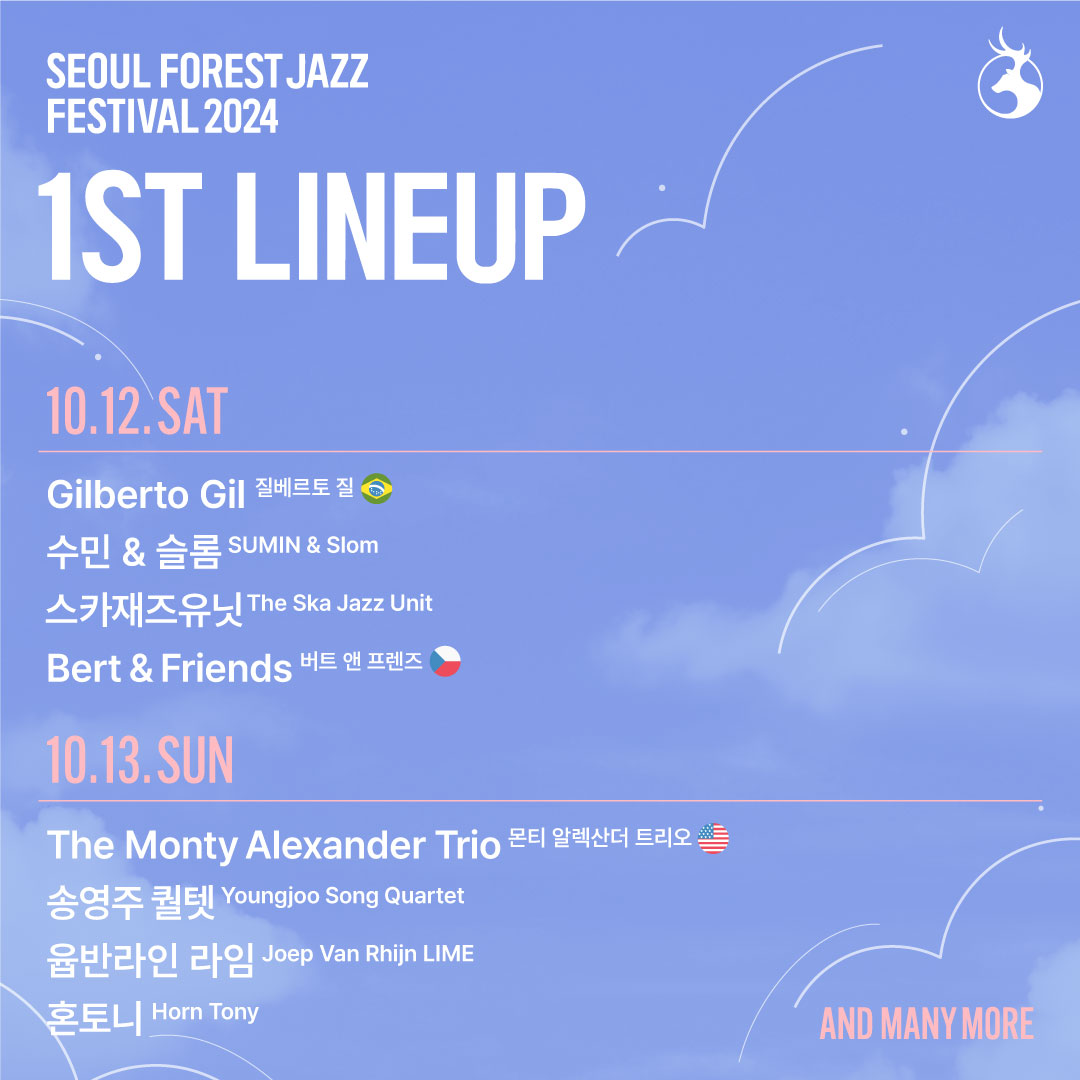 SEOUL FOREST JAZZ FESTIVAL 2024

1ST LINEUP

10.12. SAT

Gilberto Gil 질베르토 질
수민 & 슬롬 SUMIN & Slom
스카재즈유닛 The Ska Jazz Unit
Bert & Friends 버트 앤 프렌즈

10.13. SUN

The Monty Alexander Trio 몬티 알렉산더 트리오
송영주 퀄텟 Youngjoo Song Quartet
윱반라인 라임 Joep Van Rhijn LIME
혼토니 Horn Tony

AND MANY MORE